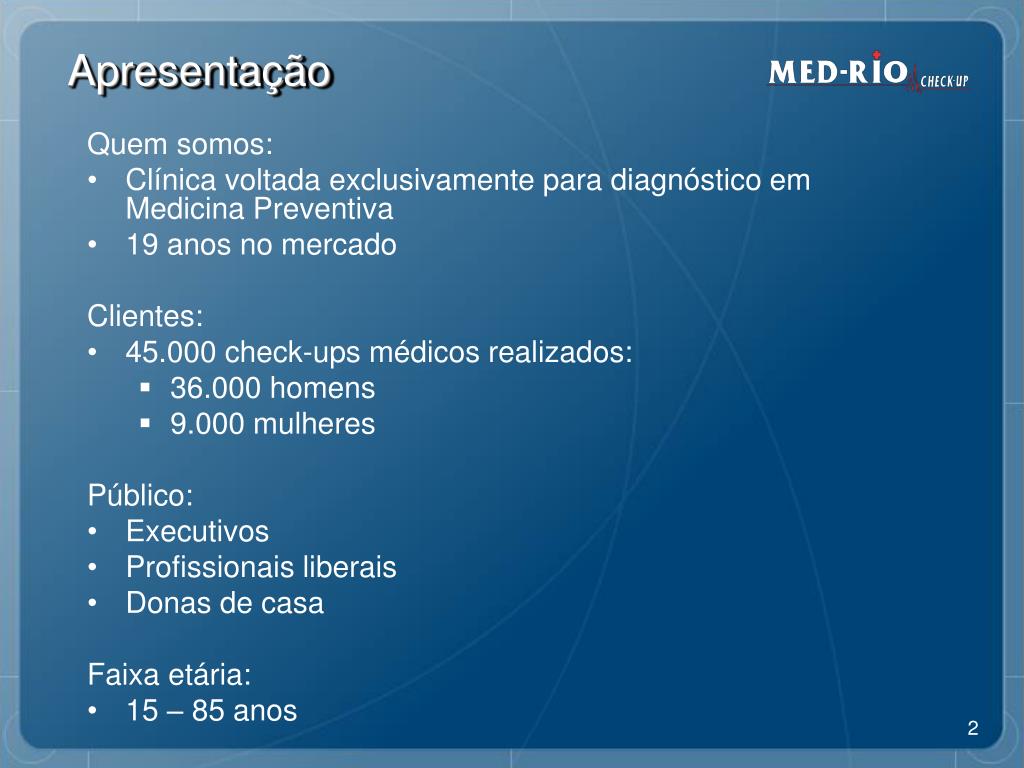 Apresentação

MED-RIO CHECK-UP

Quem somos:
• Clínica voltada exclusivamente para diagnóstico em Medicina Preventiva
• 19 anos no mercado

Clientes:
• 45.000 check-ups médicos realizados:
▪ 36.000 homens
▪ 9.000 mulheres

Público:
• Executivos
• Profissionais liberais
• Donas de casa

Faixa etária:
• 15 – 85 anos

2